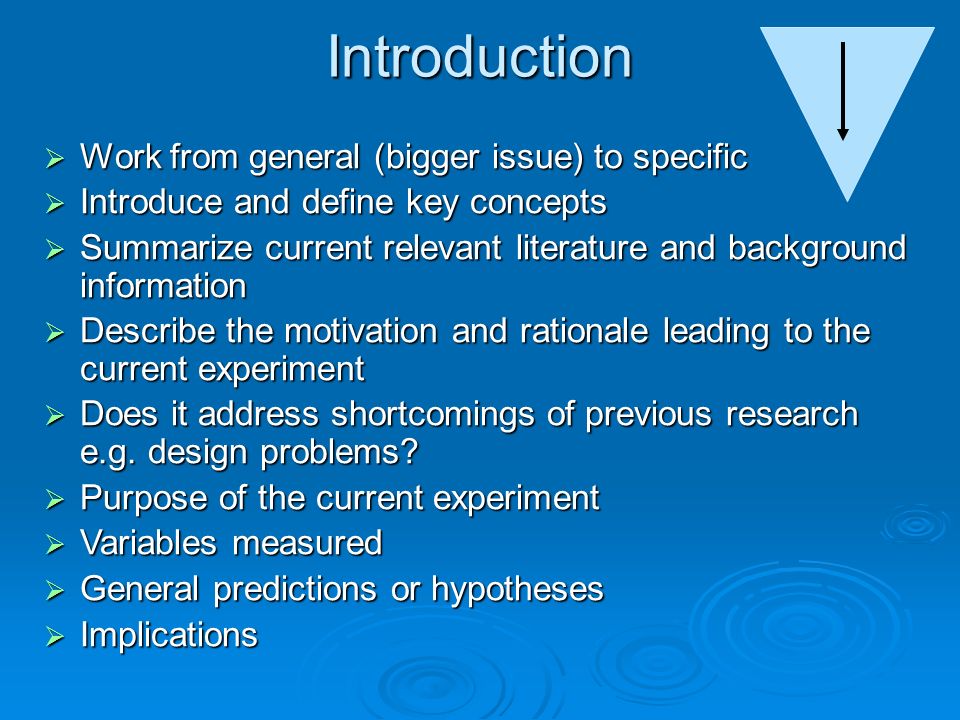 Introduction

➢ Work from general (bigger issue) to specific
➢ Introduce and define key concepts
➢ Summarize current relevant literature and background information
➢ Describe the motivation and rationale leading to the current experiment
➢ Does it address shortcomings of previous research e.g. design problems?
➢ Purpose of the current experiment
➢ Variables measured
➢ General predictions or hypotheses
➢ Implications